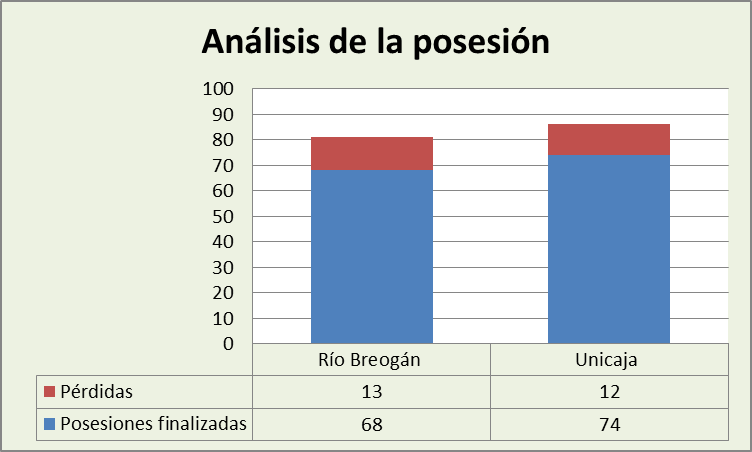 Análisis de la posesión

100
90
80
70
60
50
40
30
20
10
0

| | Río Breogán | Unicaja |
|---|---|---|
| Pérdidas | 13 | 12 |
| Posesiones finalizadas | 68 | 74 |